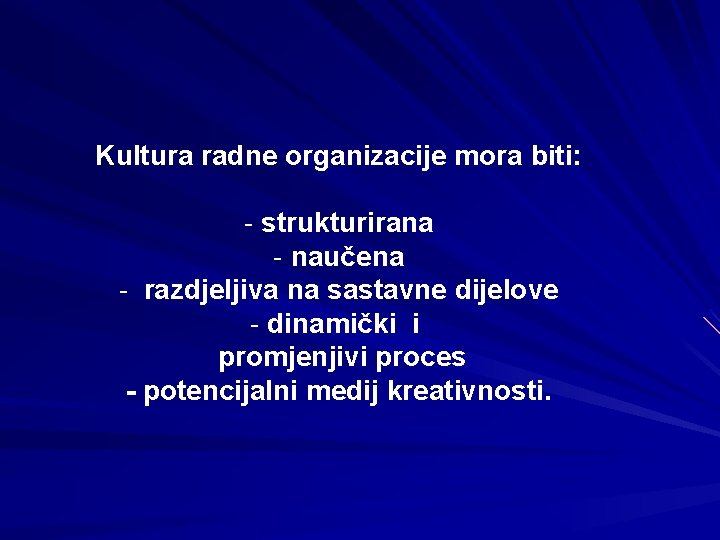 Kultura radne organizacije mora biti:

- strukturirana
- naučena
- razdjeljiva na sastavne dijelove
- dinamički i
promjenjivi proces
- potencijalni medij kreativnosti.